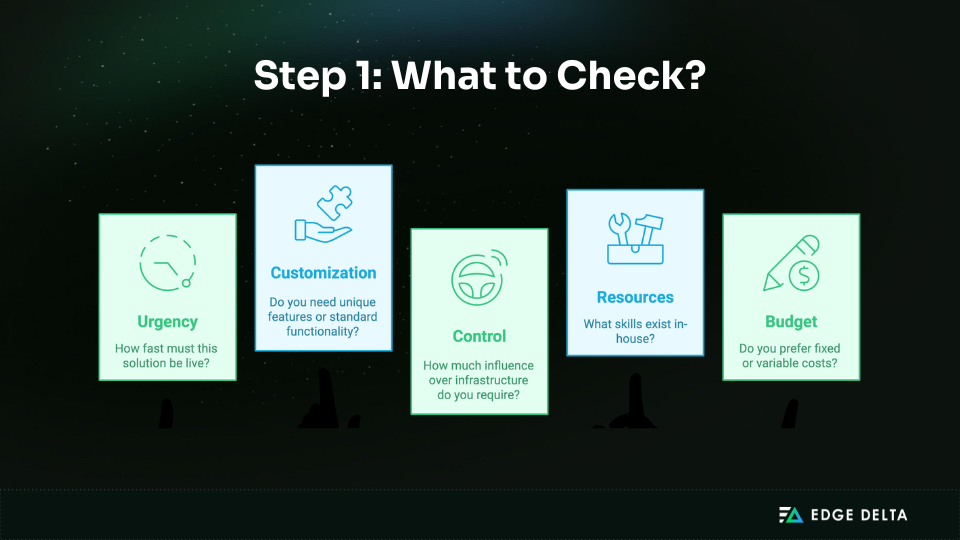 Step 1: What to Check?

Urgency
How fast must this solution be live?

Customization
Do you need unique features or standard functionality?

Control
How much influence over infrastructure do you require?

Resources
What skills exist in-house?

Budget
Do you prefer fixed or variable costs?

EDGE DELTA